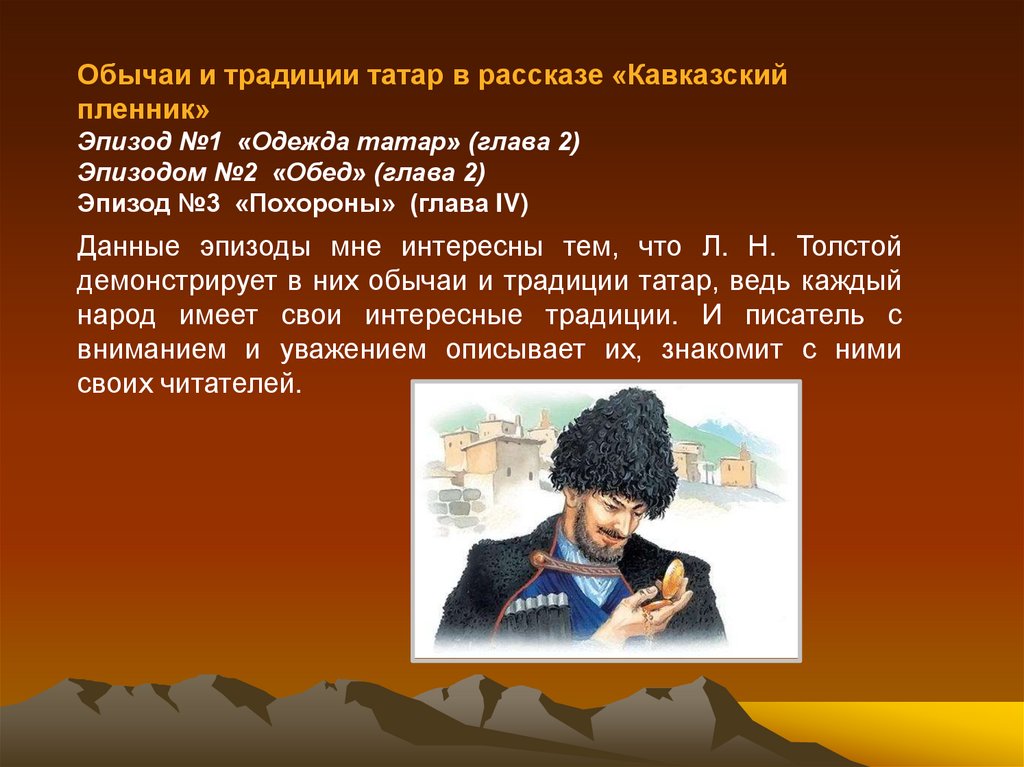 Обычаи и традиции татар в рассказе «Кавказский пленник»
Эпизод №1 «Одежда татар» (глава 2)
Эпизодом №2 «Обед» (глава 2)
Эпизод №3 «Похороны» (глава IV)

Данные эпизоды мне интересны тем, что Л. Н. Толстой демонстрирует в них обычаи и традиции татар, ведь каждый народ имеет свои интересные традиции. И писатель с вниманием и уважением описывает их, знакомит с ними своих читателей.